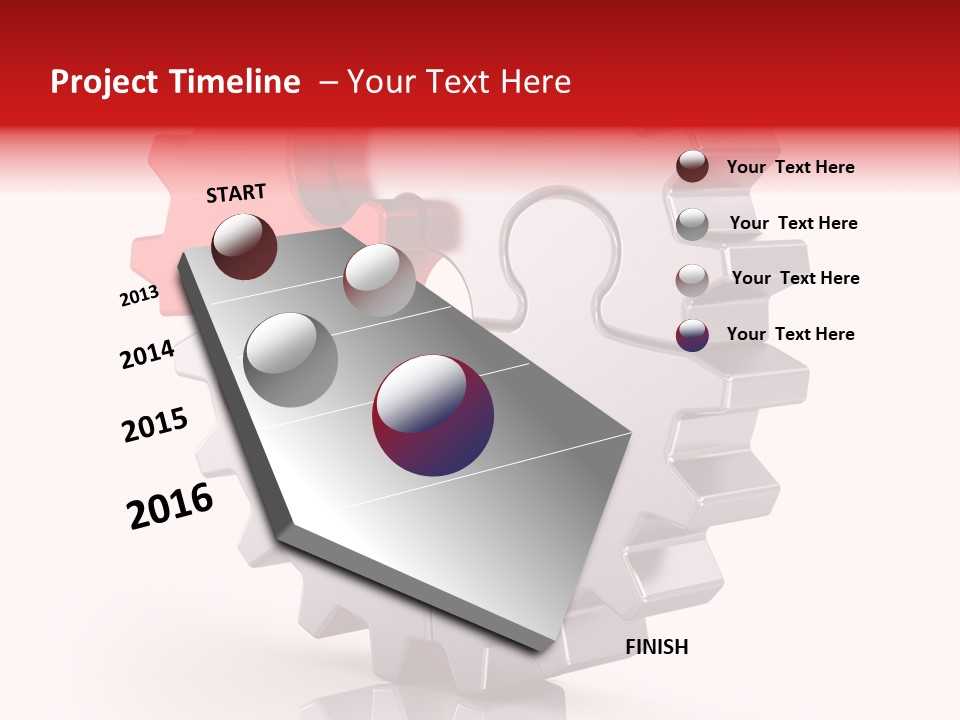 Project Timeline – Your Text Here

START

2013

2014

2015

2016

FINISH

Your Text Here

Your Text Here

Your Text Here

Your Text Here